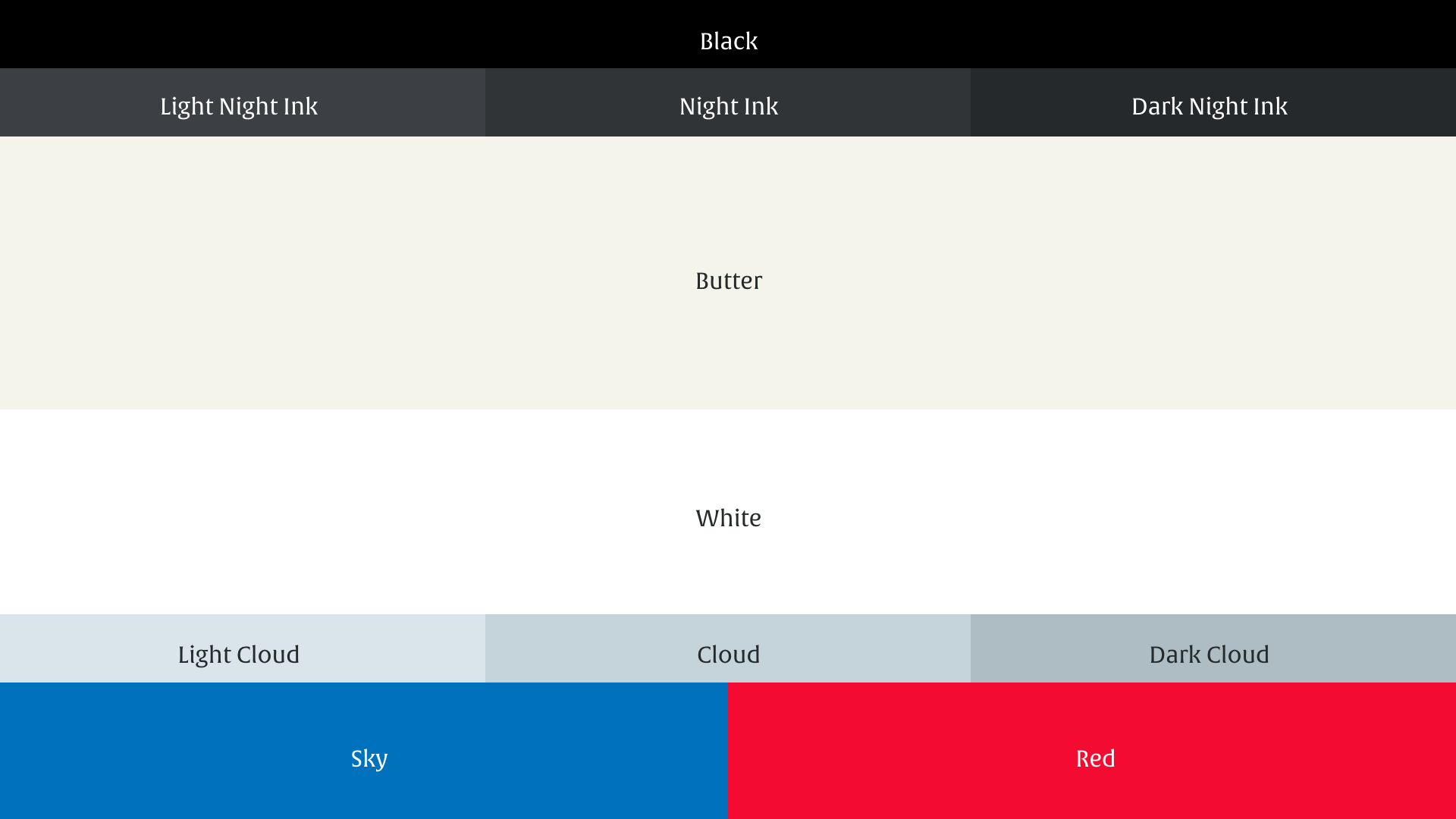 Black

Light Night Ink

Night Ink

Dark Night Ink

Butter

White

Light Cloud

Cloud

Dark Cloud

Sky

Red